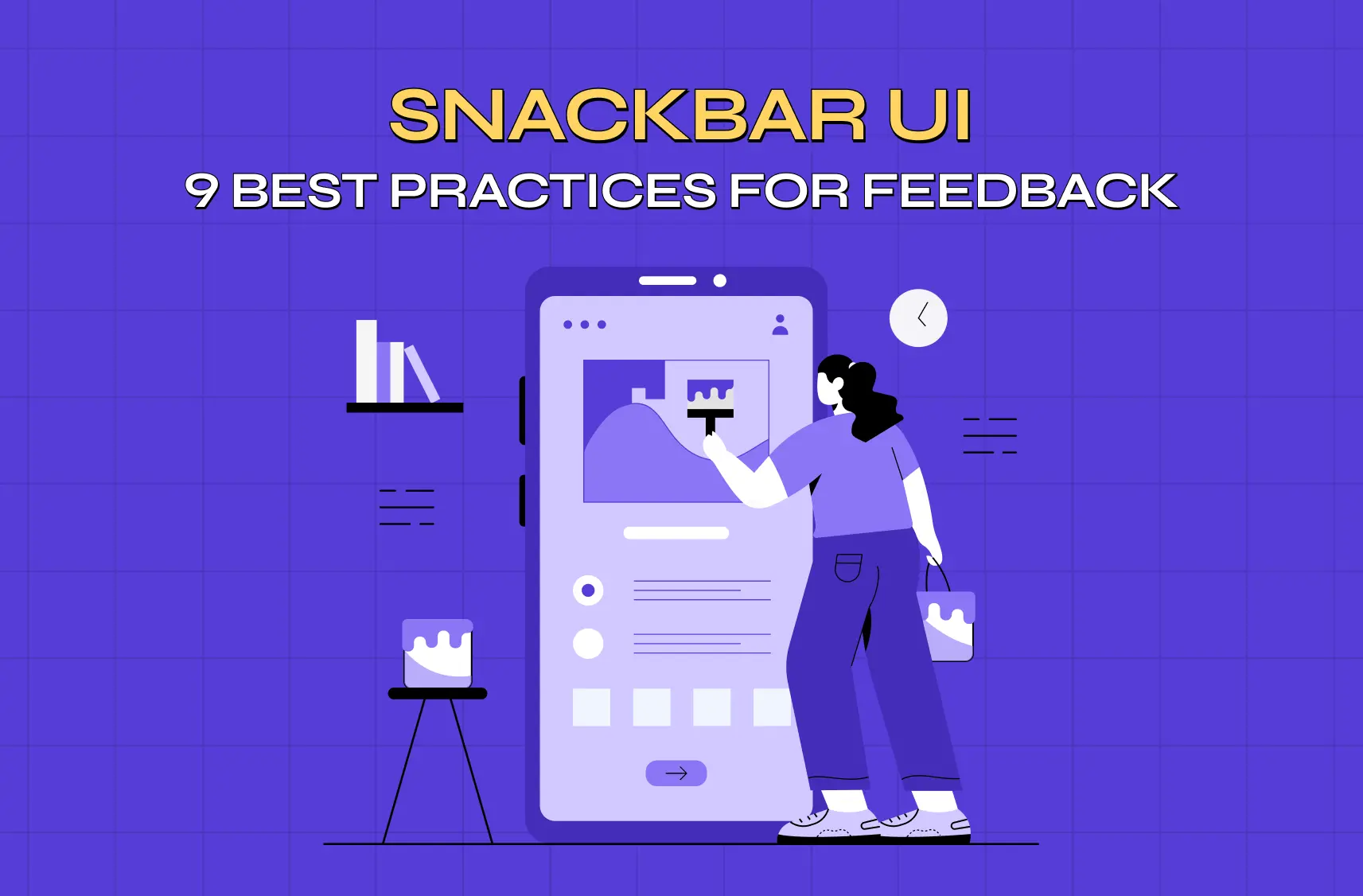 SNACKBAR UI
9 BEST PRACTICES FOR FEEDBACK